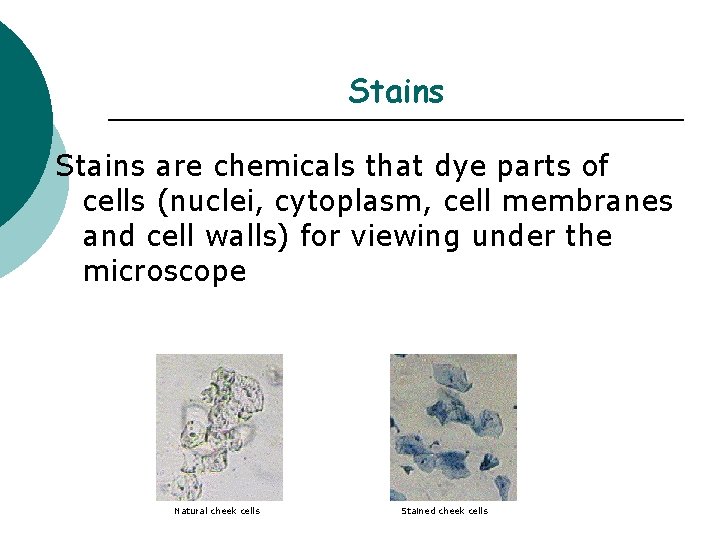 Stains

Stains are chemicals that dye parts of cells (nuclei, cytoplasm, cell membranes and cell walls) for viewing under the microscope

Natural cheek cells

Stained cheek cells